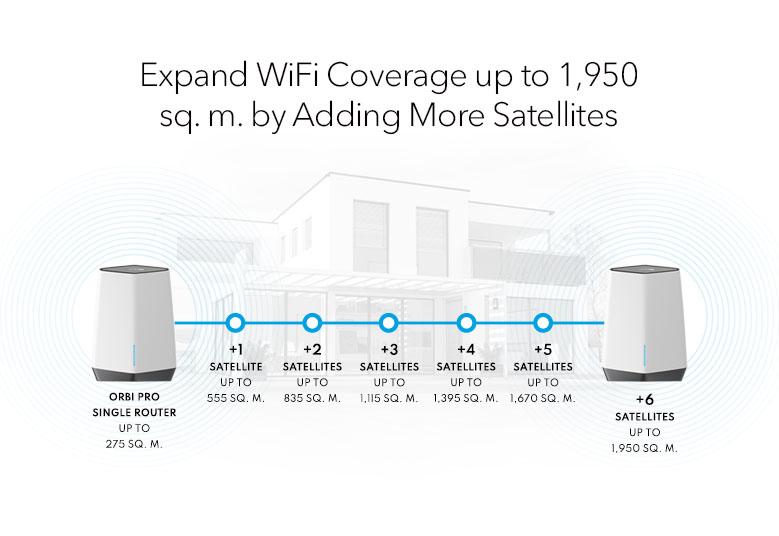 Expand WiFi Coverage up to 1,950 sq. m. by Adding More Satellites

ORBI PRO
SINGLE ROUTER
UP TO
275 SQ. M.

+1
SATELLITE
UP TO
555 SQ. M.

+2
SATELLITES
UP TO
835 SQ. M.

+3
SATELLITES
UP TO
1,115 SQ. M.

+4
SATELLITES
UP TO
1,395 SQ. M.

+5
SATELLITES
UP TO
1,670 SQ. M.

+6
SATELLITES
UP TO
1,950 SQ. M.